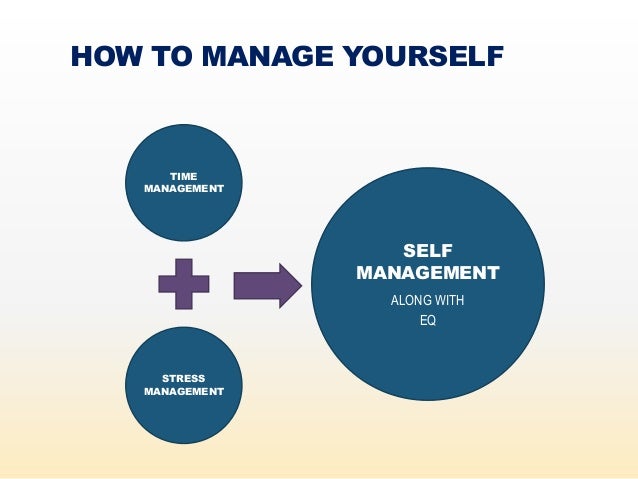 HOW TO MANAGE YOURSELF

TIME MANAGEMENT

STRESS MANAGEMENT

SELF MANAGEMENT

ALONG WITH EQ